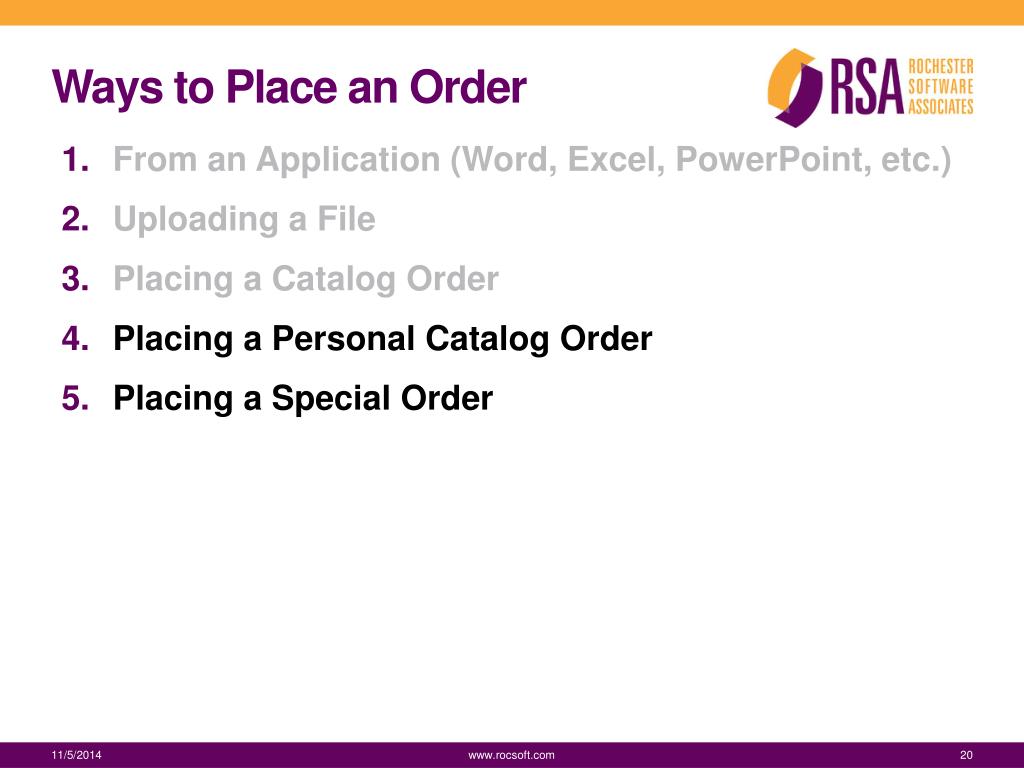 Ways to Place an Order

RSA ROCHESTER SOFTWARE ASSOCIATES

1. From an Application (Word, Excel, PowerPoint, etc.)
2. Uploading a File
3. Placing a Catalog Order
4. Placing a Personal Catalog Order
5. Placing a Special Order

11/5/2014 www.rocsoft.com 20